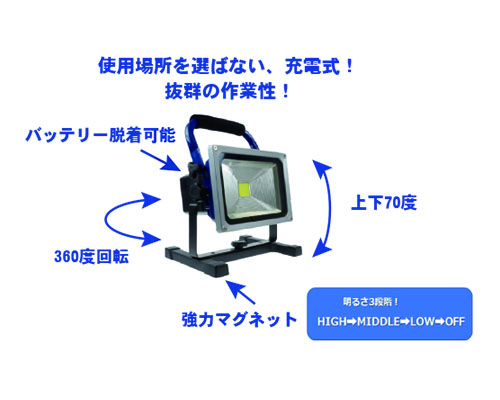 使用場所を選ばない、充電式！
抜群の作業性！

バッテリー脱着可能

上下70度

360度回転

強力マグネット

明るさ3段階！
HIGH➡MIDDLE➡LOW➡OFF